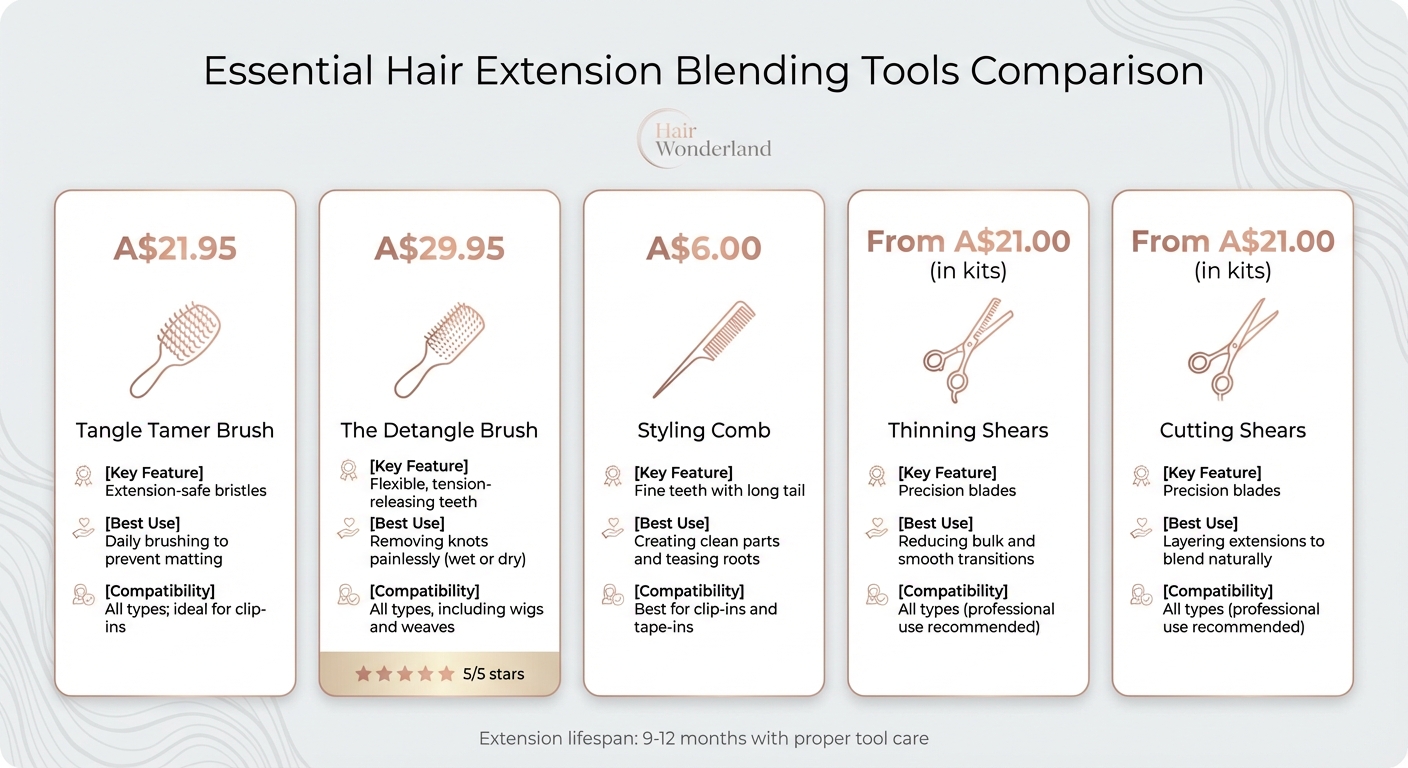 Essential Hair Extension Blending Tools Comparison

Hair Wonderland

A$21.95

Tangle Tamer Brush

[Key Feature]
Extension-safe bristles

[Best Use]
Daily brushing to prevent matting

[Compatibility]
All types; ideal for clip-ins

A$29.95

The Detangle Brush

[Key Feature]
Flexible, tension-releasing teeth

[Best Use]
Removing knots painlessly (wet or dry)

[Compatibility]
All types, including wigs and weaves

5/5 stars

A$6.00

Styling Comb

[Key Feature]
Fine teeth with long tail

[Best Use]
Creating clean parts and teasing roots

[Compatibility]
Best for clip-ins and tape-ins

From A$21.00
(in kits)

Thinning Shears

[Key Feature]
Precision blades

[Best Use]
Reducing bulk and smooth transitions

[Compatibility]
All types (professional use recommended)

From A$21.00
(in kits)

Cutting Shears

[Key Feature]
Precision blades

[Best Use]
Layering extensions to blend naturally

[Compatibility]
All types (professional use recommended)

Extension lifespan: 9-12 months with proper tool care